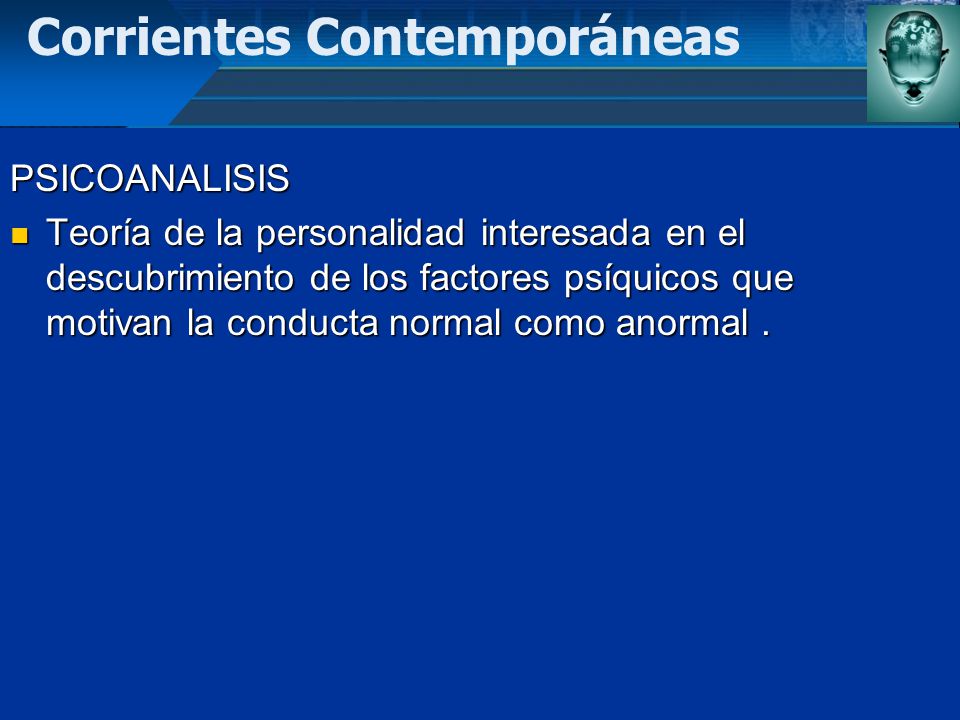 Corrientes Contemporáneas

PSICOANALISIS

Teoría de la personalidad interesada en el descubrimiento de los factores psíquicos que motivan la conducta normal como anormal .